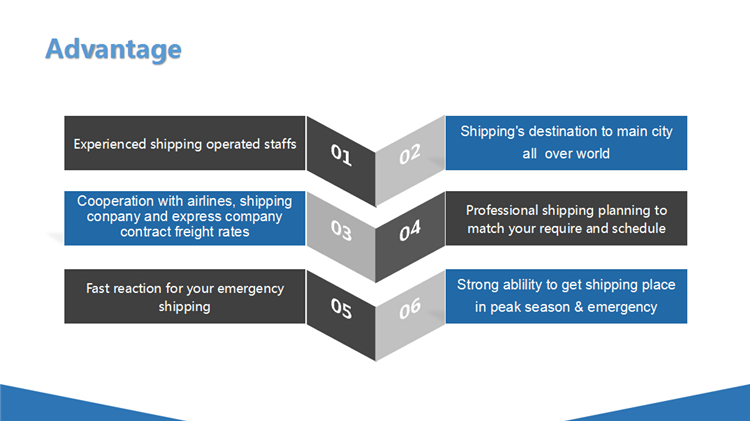 Advantage

Experienced shipping operated staffs

01

02

Shipping's destination to main city all over world

Cooperation with airlines, shipping conpany and express company contract freight rates

03

04

Professional shipping planning to match your require and schedule

Fast reaction for your emergency shipping

05

06

Strong ablility to get shipping place in peak season & emergency